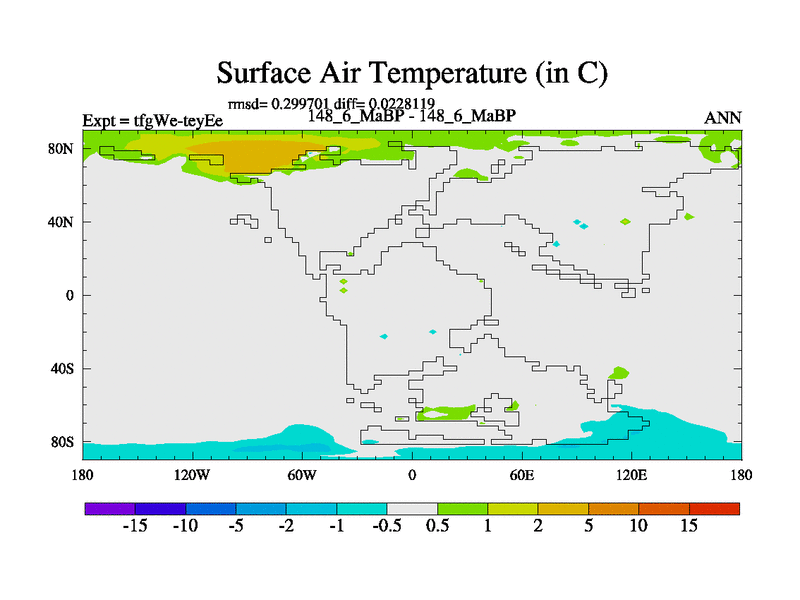 Surface Air Temperature (in C)

rmsd= 0.299701 diff= 0.0228119

Expt = tfgWe-teyEe

148_6_MaBP - 148_6_MaBP

ANN

80N

40N

0

40S

80S

180

120W

60W

0

60E

120E

180

-15 -10 -5 -2 -1 -0.5 0.5 1 2 5 10 15